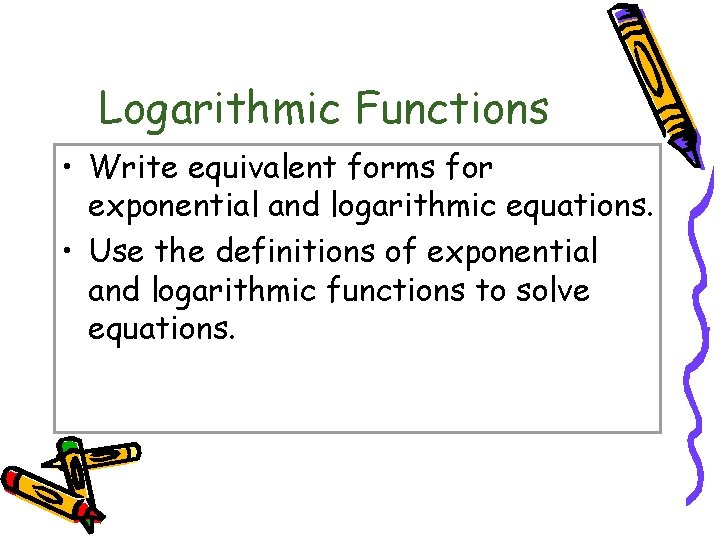 Logarithmic Functions

• Write equivalent forms for exponential and logarithmic equations.

• Use the definitions of exponential and logarithmic functions to solve equations.